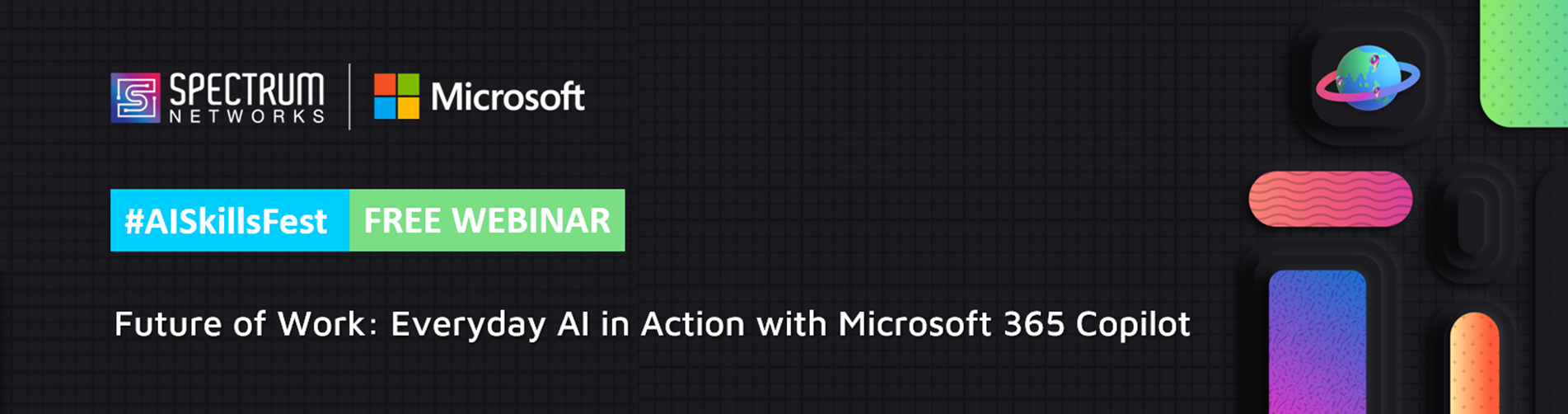 SPECTRUM NETWORKS

Microsoft

#AISkillsFest FREE WEBINAR

Future of Work: Everyday AI in Action with Microsoft 365 Copilot